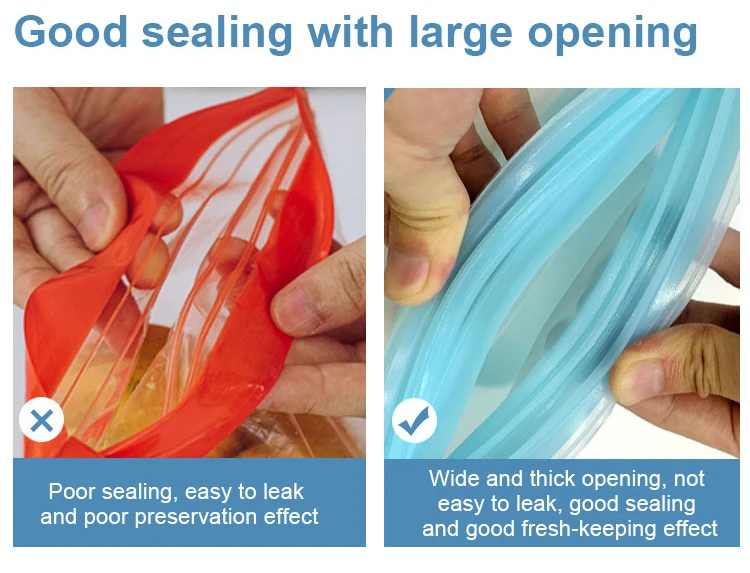 Good sealing with large opening

Poor sealing, easy to leak and poor preservation effect

Wide and thick opening, not easy to leak, good sealing and good fresh-keeping effect